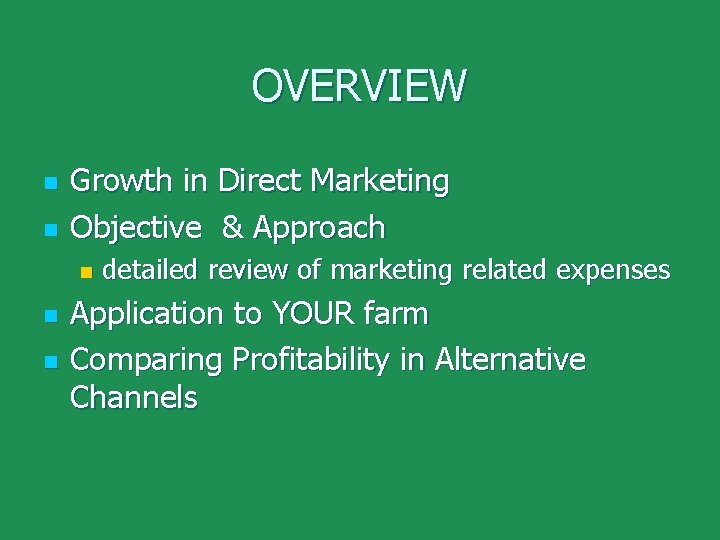 OVERVIEW

- Growth in Direct Marketing
- Objective & Approach
  - detailed review of marketing related expenses
- Application to YOUR farm
- Comparing Profitability in Alternative Channels